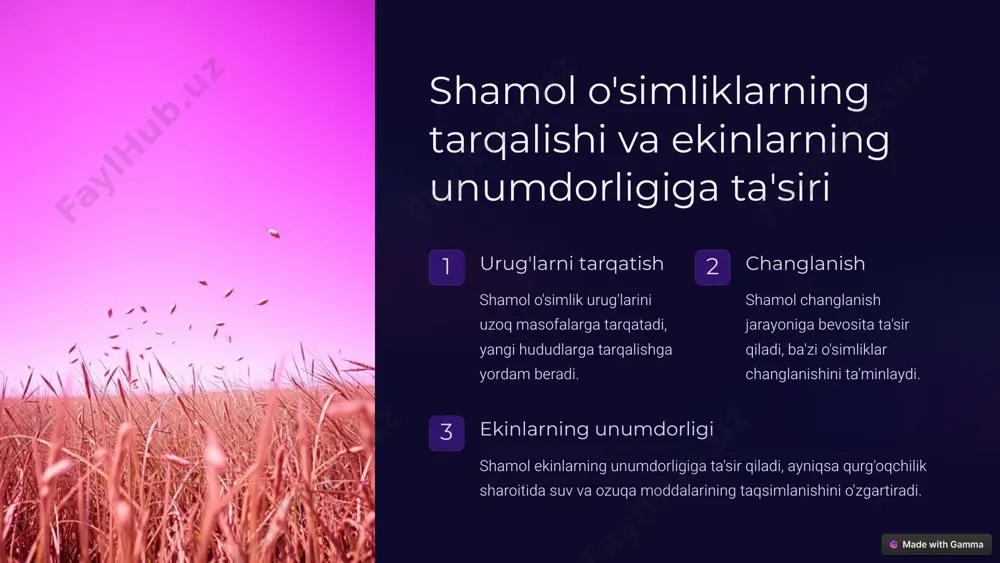 FaylHub.uz

Shamol o'simliklarning tarqalishi va ekinlarning unumdorligiga ta'siri

1 Urug'larni tarqatish

Shamol o'simlik urug'larini uzoq masofalarga tarqatadi, yangi hududlarga tarqalishga yordam beradi.

2 Changlanish

Shamol changlanish jarayoniga bevosita ta'sir qiladi, ba'zi o'simliklar changlanishini ta'minlaydi.

3 Ekinlarning unumdorligi

Shamol ekinlarning unumdorligiga ta'sir qiladi, ayniqsa qurg'oqchilik sharoitida suv va ozuqa moddalarining taqsimlanishini o'zgartiradi.

Made with Gamma